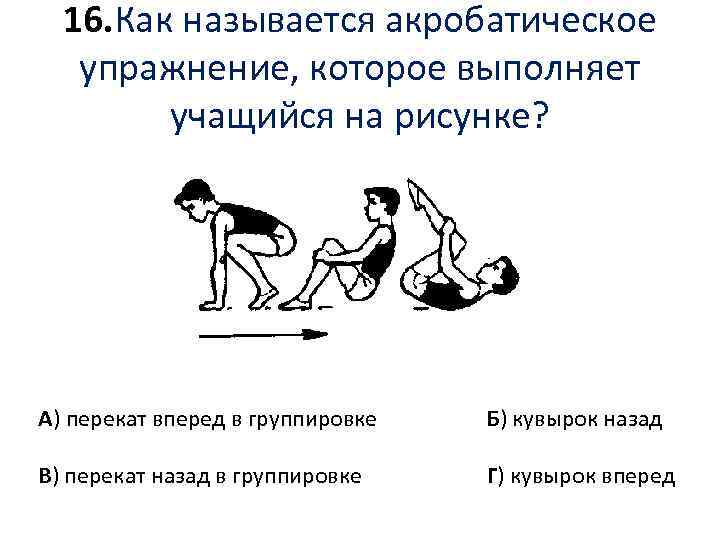 16.Как называется акробатическое упражнение, которое выполняет учащийся на рисунке?

А) перекат вперед в группировке

Б) кувырок назад

В) перекат назад в группировке

Г) кувырок вперед